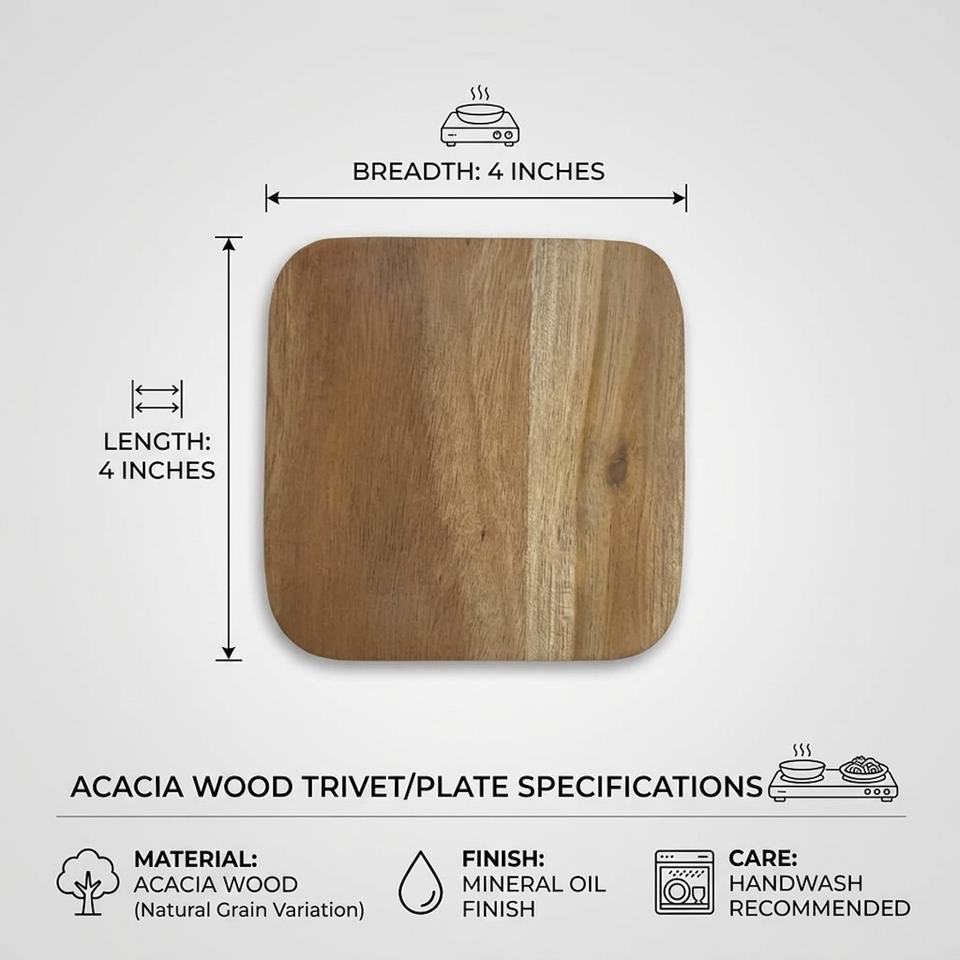 BREADTH: 4 INCHES

LENGTH:
4 INCHES

ACACIA WOOD TRIVET/PLATE SPECIFICATIONS

MATERIAL:
ACACIA WOOD
(Natural Grain Variation)

FINISH:
MINERAL OIL
FINISH

CARE:
HANDWASH
RECOMMENDED